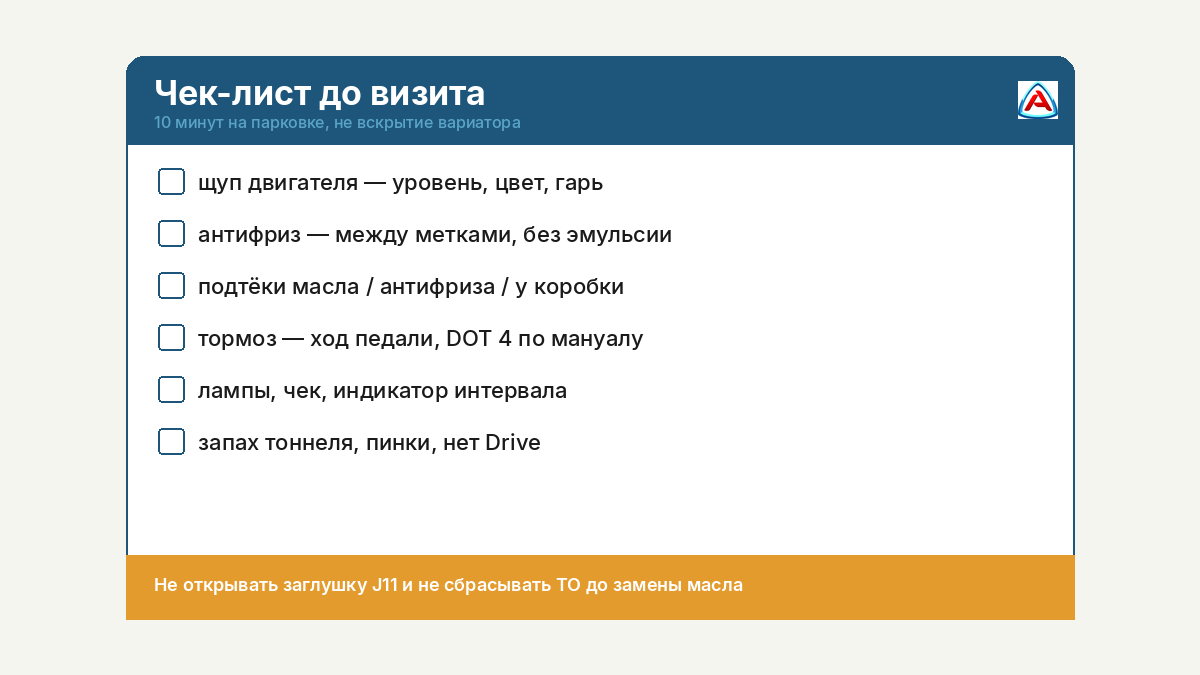 Чек-лист до визита
10 минут на парковке, не вскрытие вариатора

щуп двигателя — уровень, цвет, гарь

антифриз — между метками, без эмульсии

подтёки масла / антифриза / у коробки

тормоз — ход педали, DOT 4 по мануалу

лампы, чек, индикатор интервала

запах тоннеля, пинки, нет Drive

Не открывать заглушку J11 и не сбрасывать ТО до замены масла